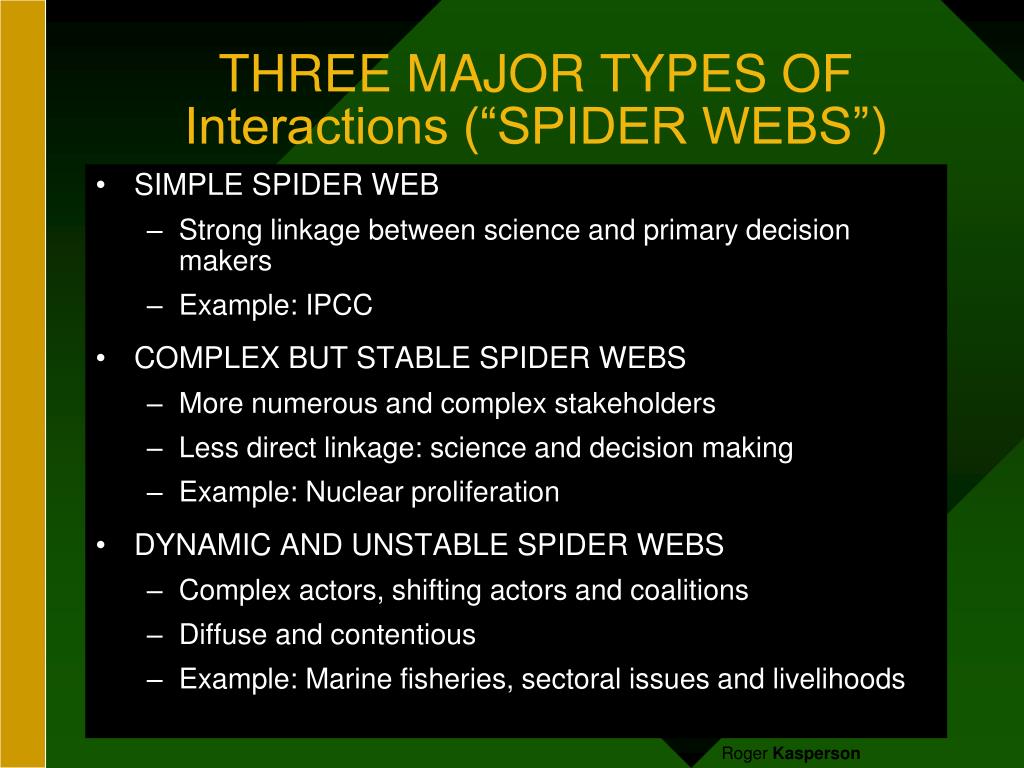 THREE MAJOR TYPES OF Interactions (“SPIDER WEBS”)

• SIMPLE SPIDER WEB
– Strong linkage between science and primary decision makers
– Example: IPCC
• COMPLEX BUT STABLE SPIDER WEBS
– More numerous and complex stakeholders
– Less direct linkage: science and decision making
– Example: Nuclear proliferation
• DYNAMIC AND UNSTABLE SPIDER WEBS
– Complex actors, shifting actors and coalitions
– Diffuse and contentious
– Example: Marine fisheries, sectoral issues and livelihoods

Roger Kasperson